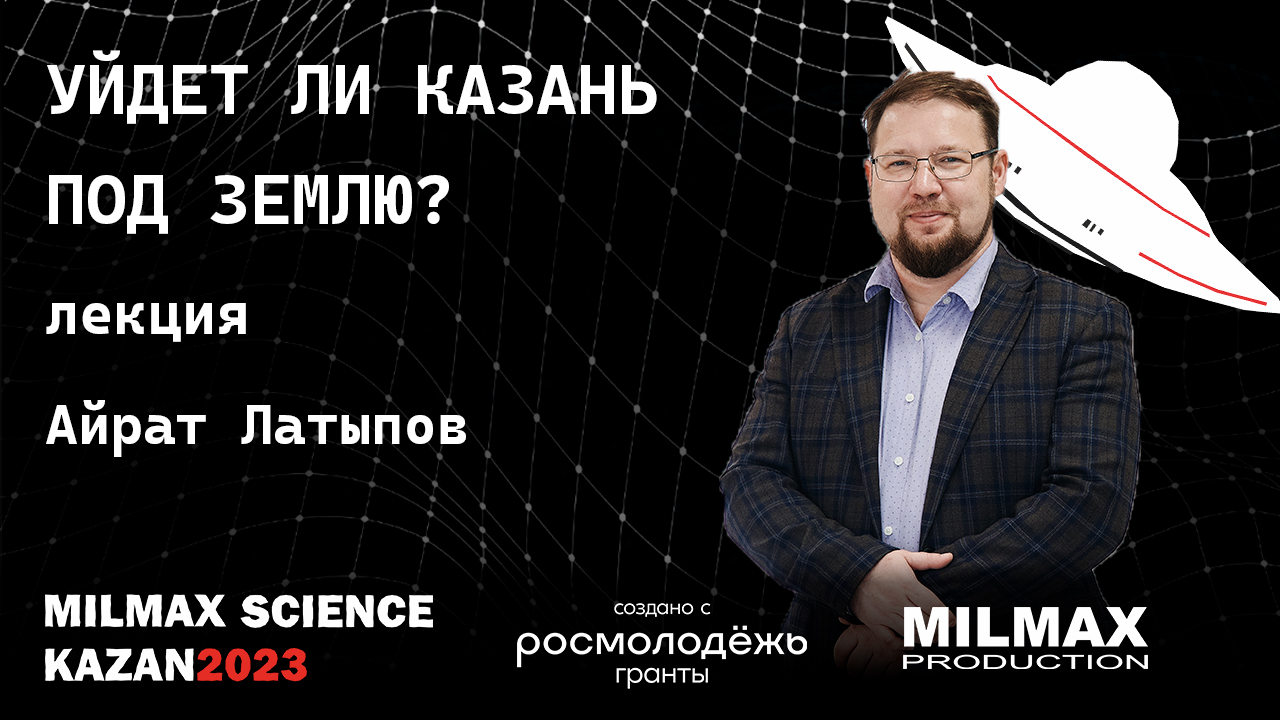 УЙДЕТ ЛИ КАЗАНЬ ПОД ЗЕМЛЮ?

лекция

Айрат Латыпов

MILMAX SCIENCE KAZAN2023

создано с
росмолодёжь
гранты

MILMAX
PRODUCTION